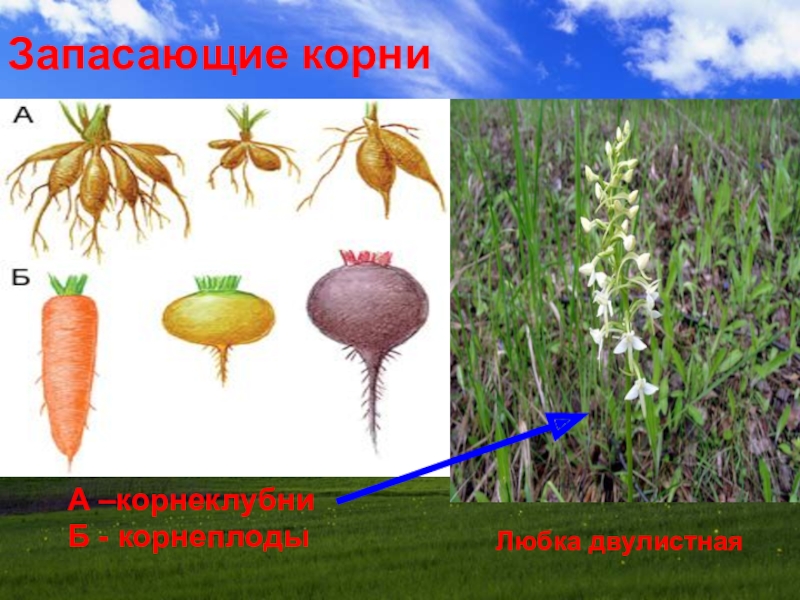 Запасающие корни

А

Б

А –корнеклубни
Б - корнеплоды

Любка двулистная